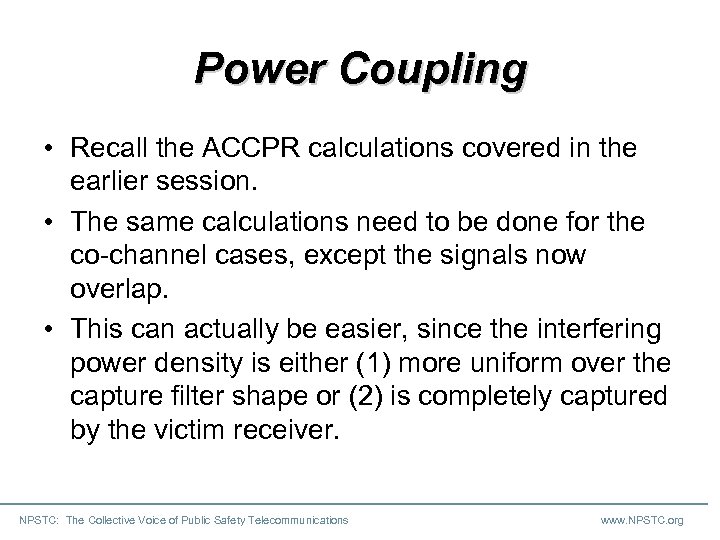 Power Coupling

• Recall the ACCPR calculations covered in the earlier session.

• The same calculations need to be done for the co-channel cases, except the signals now overlap.

• This can actually be easier, since the interfering power density is either (1) more uniform over the capture filter shape or (2) is completely captured by the victim receiver.

NPSTC: The Collective Voice of Public Safety Telecommunications

www.NPSTC.org